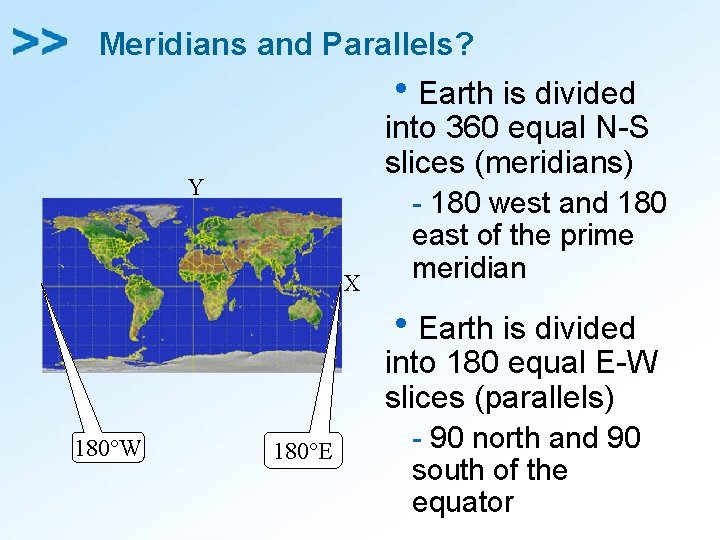 >> Meridians and Parallels?

Y

X

180°W

180°E

• Earth is divided into 360 equal N-S slices (meridians)

- 180 west and 180 east of the prime meridian

• Earth is divided into 180 equal E-W slices (parallels)

- 90 north and 90 south of the equator